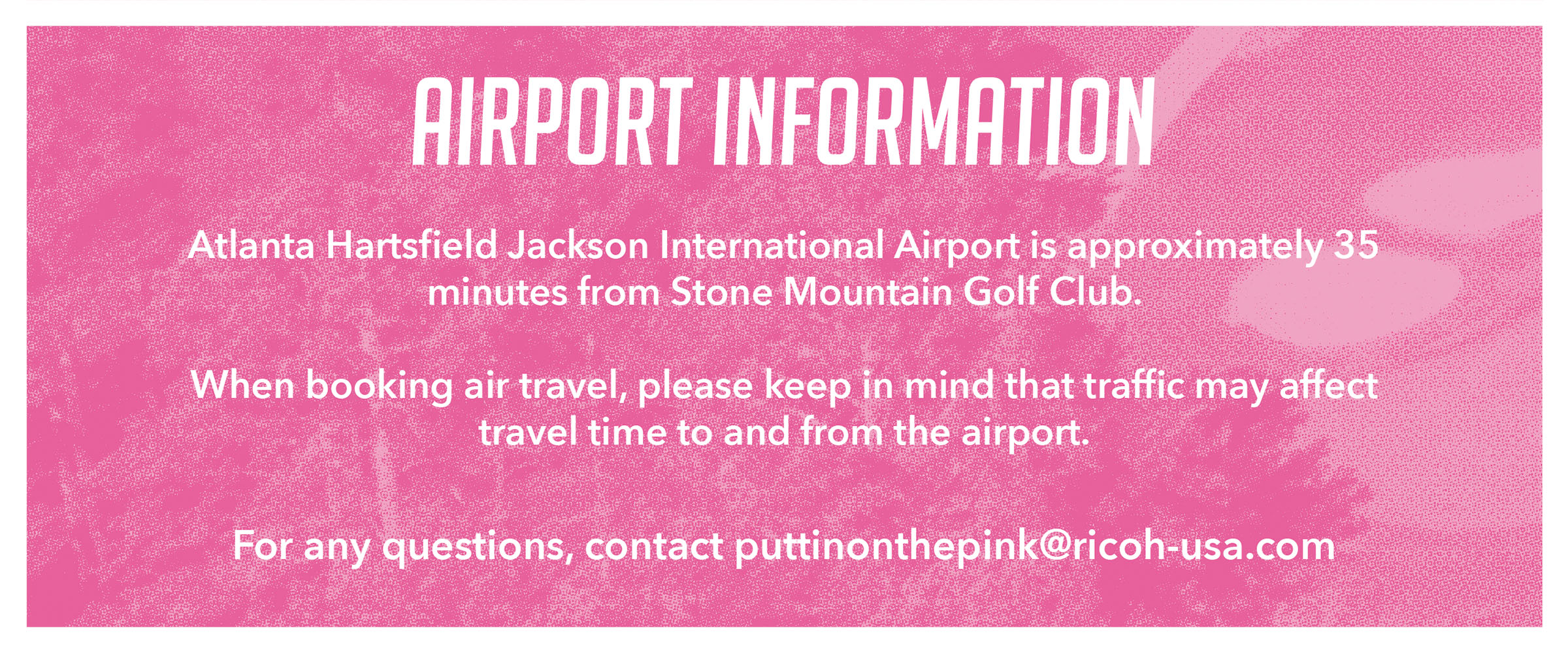 AIRPORT INFORMATION

Atlanta Hartsfield Jackson International Airport is approximately 35 minutes from Stone Mountain Golf Club.

When booking air travel, please keep in mind that traffic may affect travel time to and from the airport.

For any questions, contact puttinonthepink@ricoh-usa.com